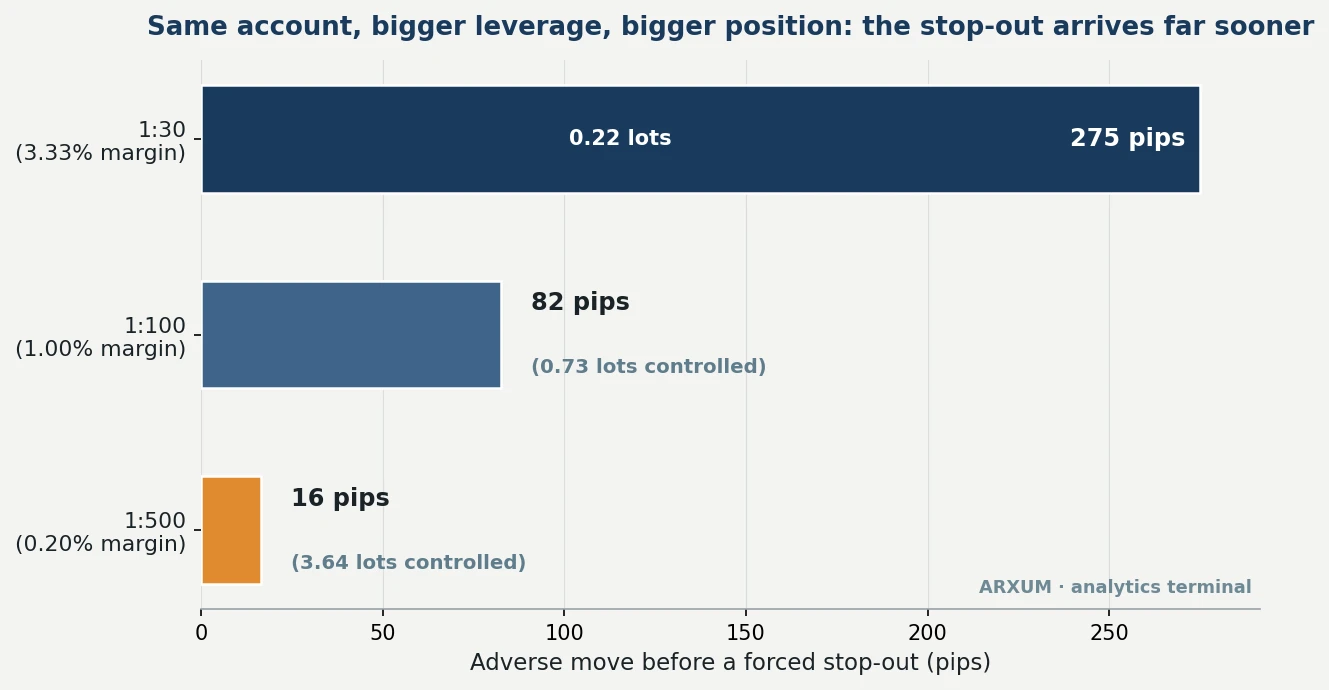 Same account, bigger leverage, bigger position: the stop-out arrives far sooner

1:30
(3.33% margin)

0.22 lots

275 pips

1:100
(1.00% margin)

82 pips

(0.73 lots controlled)

1:500
(0.20% margin)

16 pips

(3.64 lots controlled)

ARXUM · analytics terminal

0
50
100
150
200
250

Adverse move before a forced stop-out (pips)